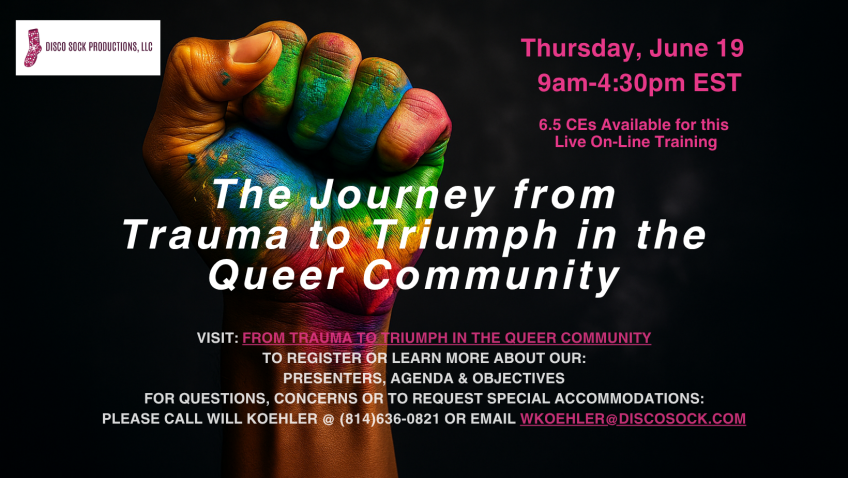 DISCO SOCK PRODUCTIONS, LLC

Thursday, June 19
9am-4:30pm EST

6.5 CEs Available for this Live On-Line Training

The Journey from Trauma to Triumph in the Queer Community

VISIT: FROM TRAUMA TO TRIUMPH IN THE QUEER COMMUNITY
TO REGISTER OR LEARN MORE ABOUT OUR:
PRESENTERS, AGENDA & OBJECTIVES
FOR QUESTIONS, CONCERNS OR TO REQUEST SPECIAL ACCOMMODATIONS:
PLEASE CALL WILL KOEHLER @ (814)636-0821 OR EMAIL WKOEHLER@DISCOSOCK.COM